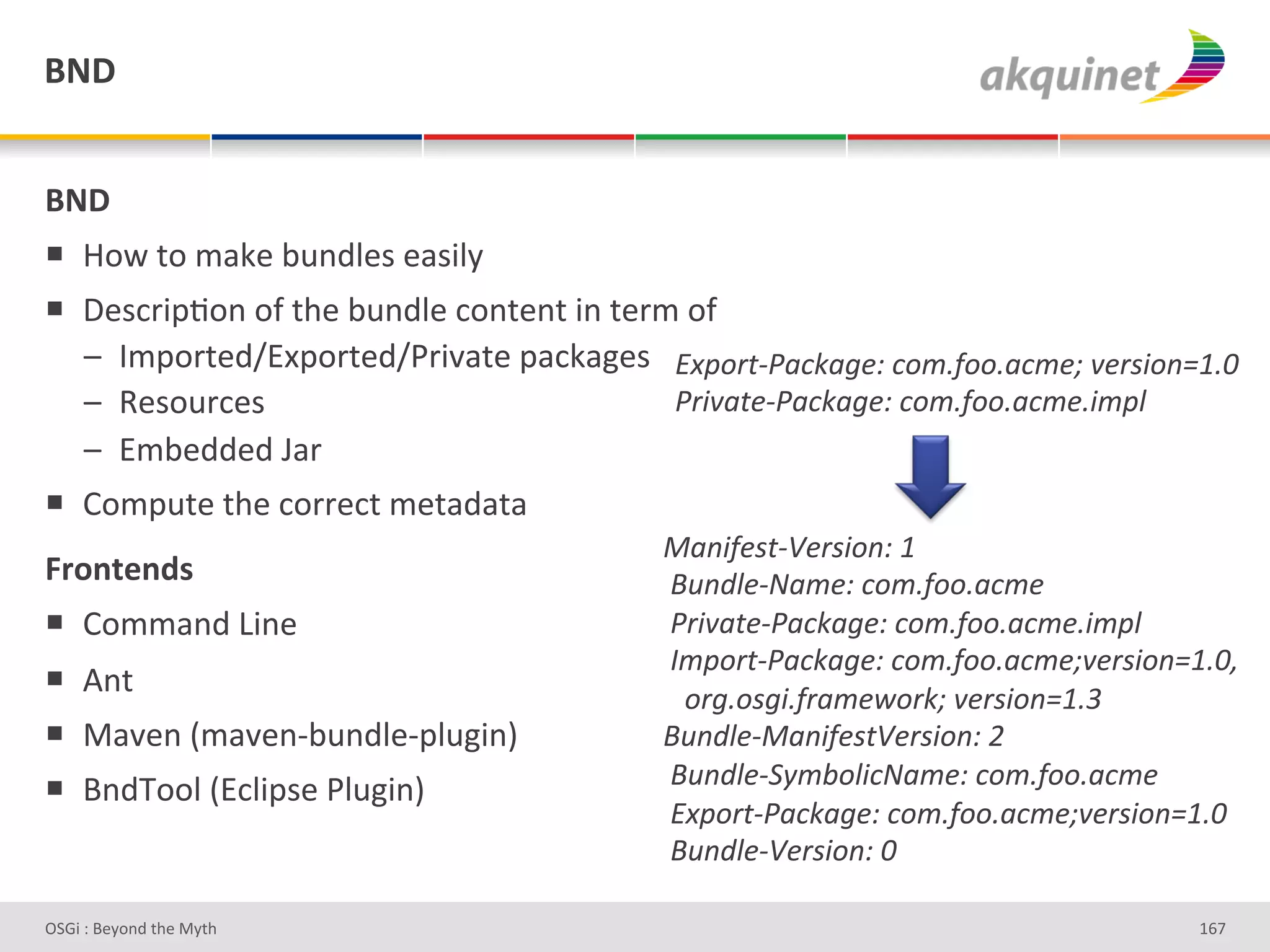 BND

akquinet

BND

■ How to make bundles easily

■ Description of the bundle content in term of

– Imported/Exported/Private packages

– Resources

– Embedded Jar

■ Compute the correct metadata

Frontends

■ Command Line

■ Ant

■ Maven (maven-bundle-plugin)

■ BndTool (Eclipse Plugin)

Export-Package: com.foo.acme; version=1.0
Private-Package: com.foo.acme.impl

Manifest-Version: 1
Bundle-Name: com.foo.acme
Private-Package: com.foo.acme.impl
Import-Package: com.foo.acme;version=1.0,
org.osgi.framework; version=1.3
Bundle-ManifestVersion: 2
Bundle-SymbolicName: com.foo.acme
Export-Package: com.foo.acme;version=1.0
Bundle-Version: 0

OSGi : Beyond the Myth

167